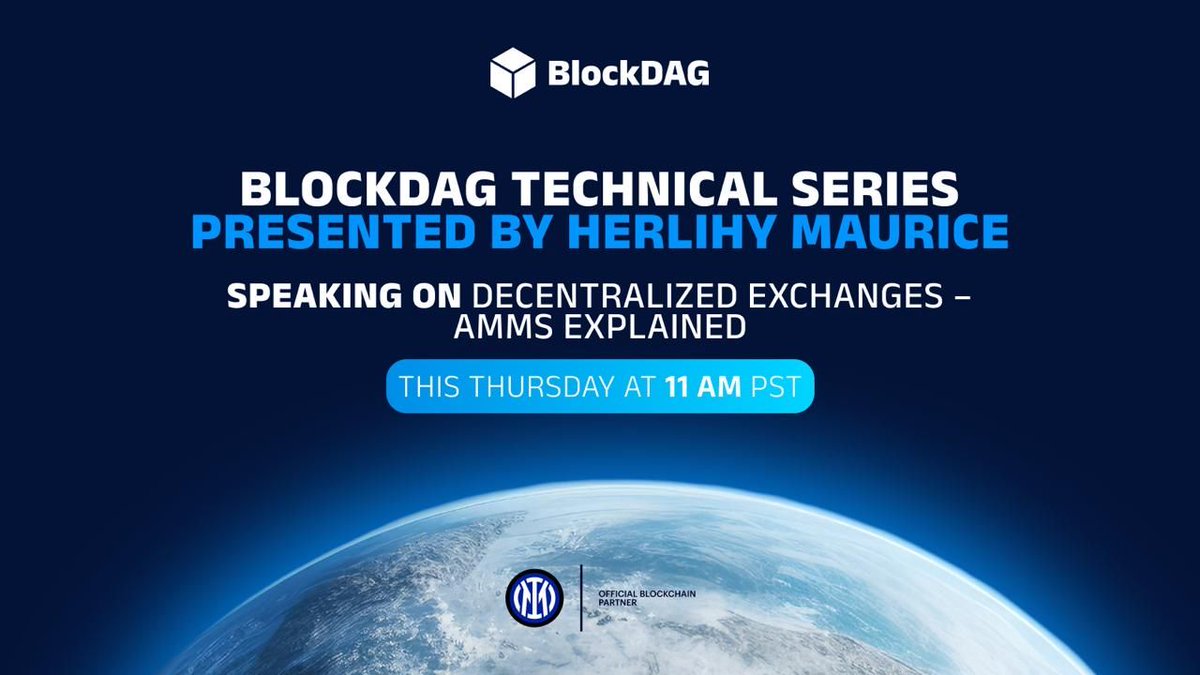 BlockDAG

BLOCKDAG TECHNICAL SERIES
PRESENTED BY HERLIHY MAURICE

SPEAKING ON DECENTRALIZED EXCHANGES – AMMS EXPLAINED

THIS THURSDAY AT 11 AM PST

OFFICIAL BLOCKCHAIN PARTNER